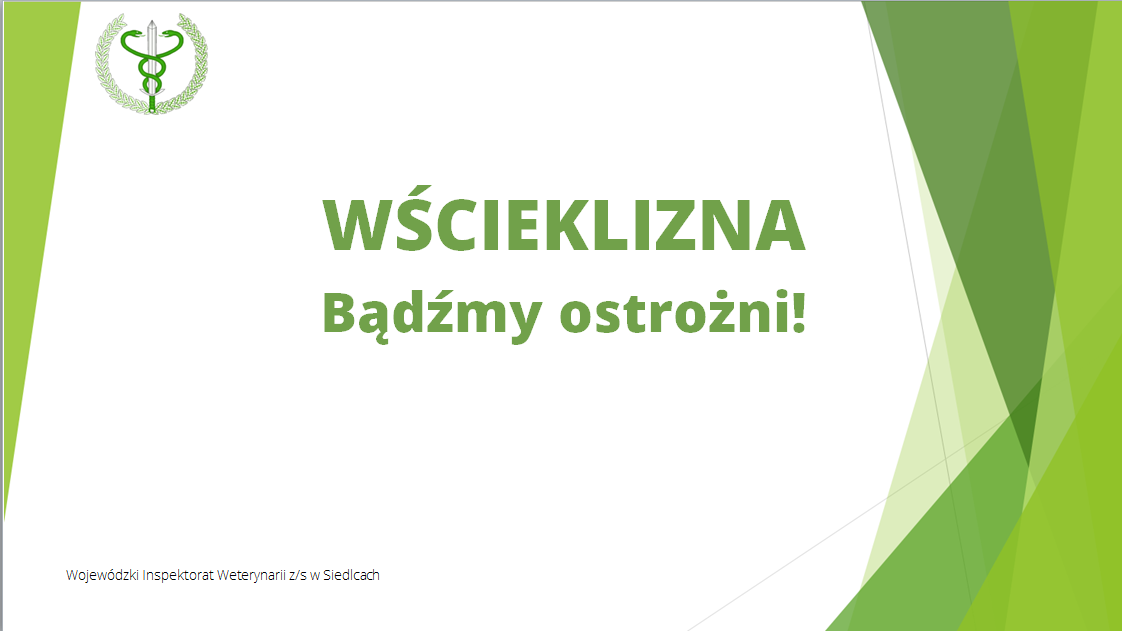 WŚCIEKLIZNA
Bądźmy ostrożni!

Wojewódzki Inspektorat Weterynarii z/s w Siedlcach